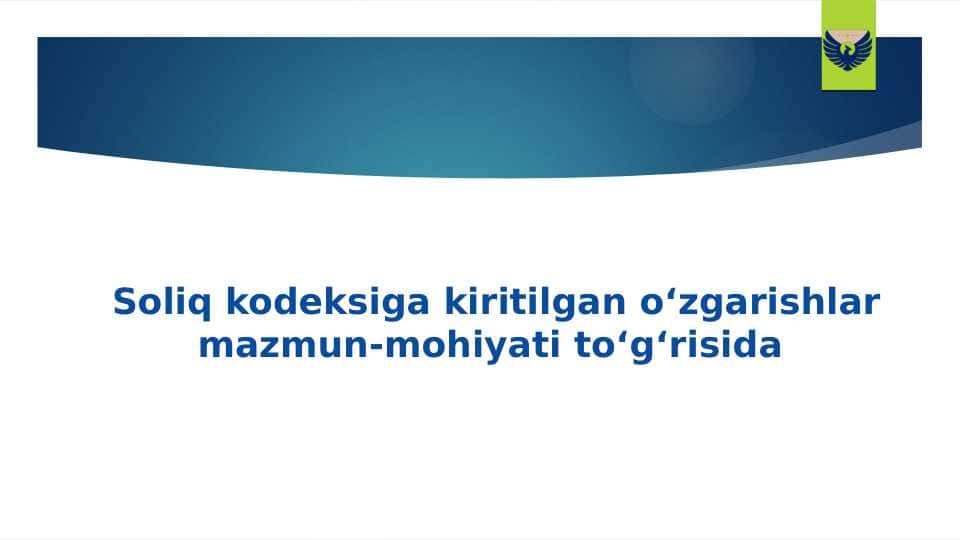 Soliq kodeksiga kiritilgan o‘zgarishlar mazmun-mohiyati to‘g‘risida